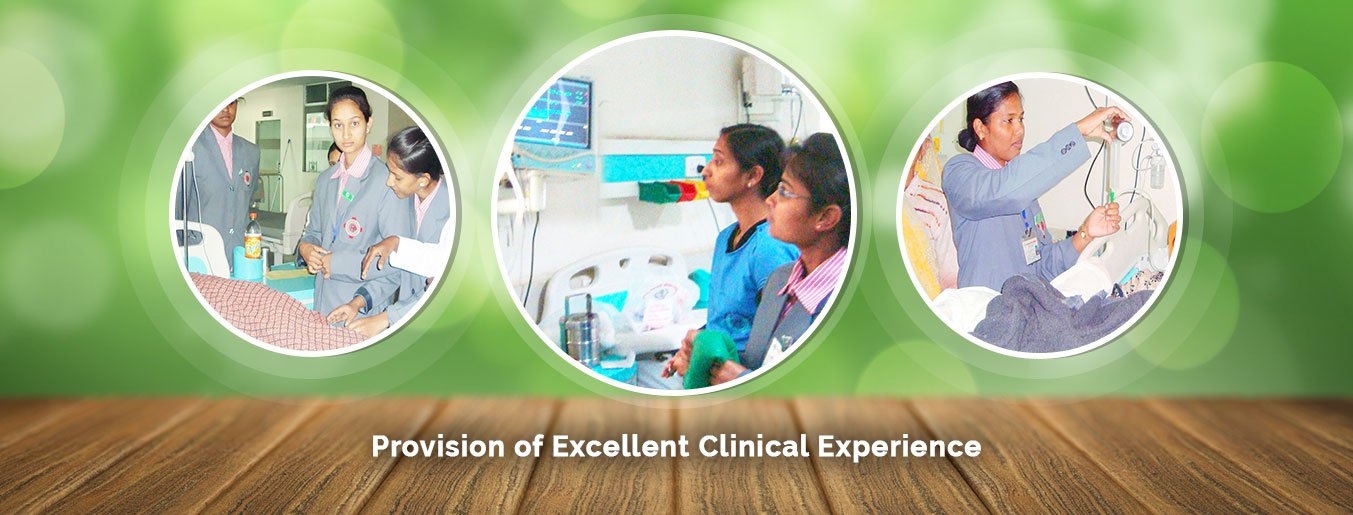 Provision of Excellent Clinical Experience